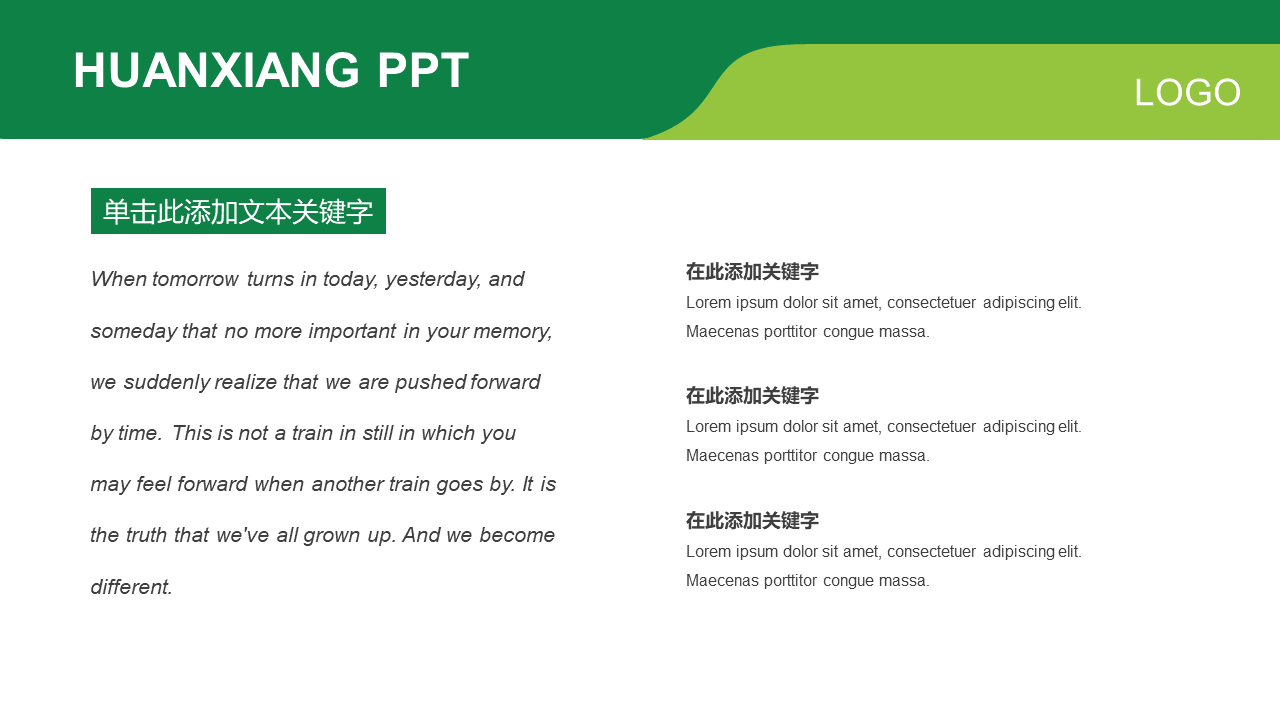 HUANXIANG PPT

LOGO

单击此添加文本关键字

When tomorrow turns in today, yesterday, and someday that no more important in your memory, we suddenly realize that we are pushed forward by time. This is not a train in still in which you may feel forward when another train goes by. It is the truth that we've all grown up. And we become different.

在此添加关键字
Lorem ipsum dolor sit amet, consectetuer adipiscing elit. Maecenas porttitor congue massa.

在此添加关键字
Lorem ipsum dolor sit amet, consectetuer adipiscing elit. Maecenas porttitor congue massa.

在此添加关键字
Lorem ipsum dolor sit amet, consectetuer adipiscing elit. Maecenas porttitor congue massa.